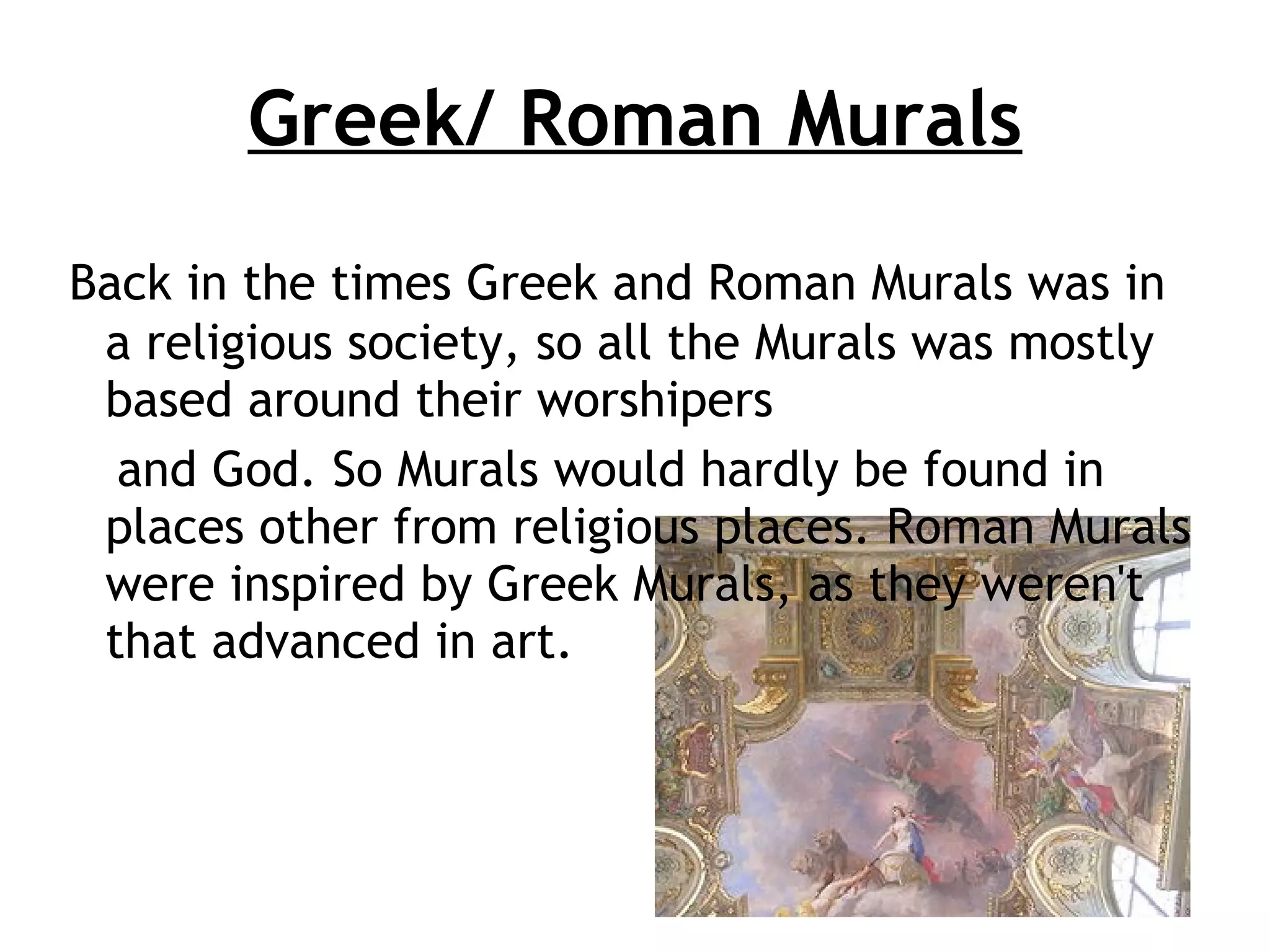 Greek/ Roman Murals

Back in the times Greek and Roman Murals was in a religious society, so all the Murals was mostly based around their worshipers

and God. So Murals would hardly be found in places other from religious places. Roman Murals were inspired by Greek Murals, as they weren't that advanced in art.